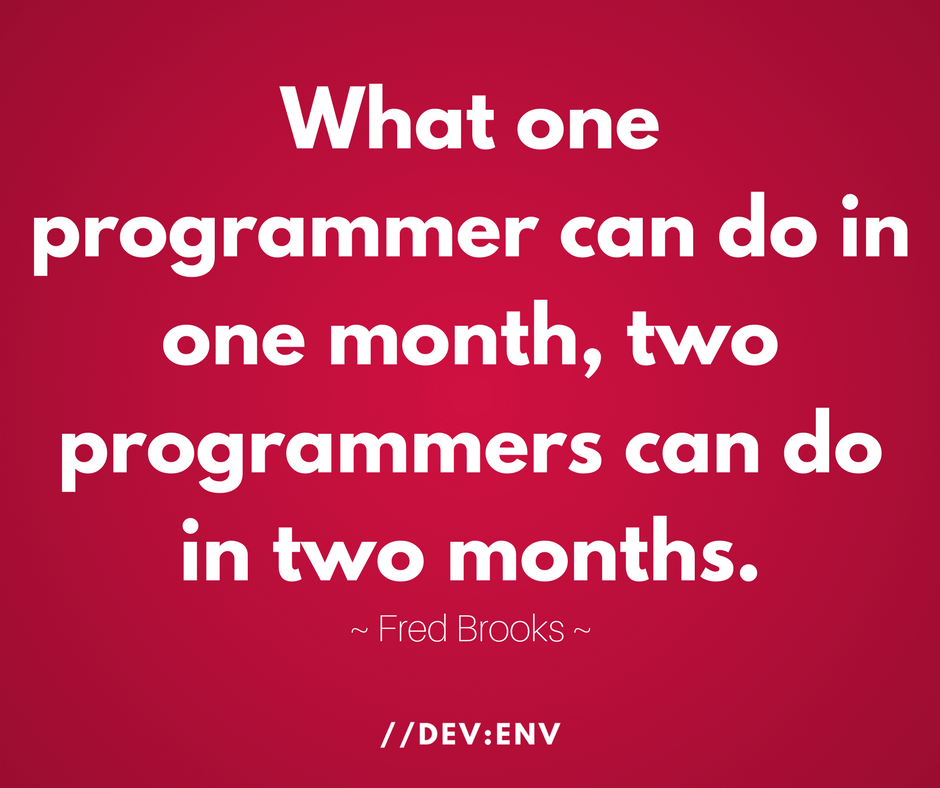 What one programmer can do in one month, two programmers can do in two months.

~ Fred Brooks ~

//DEV:ENV